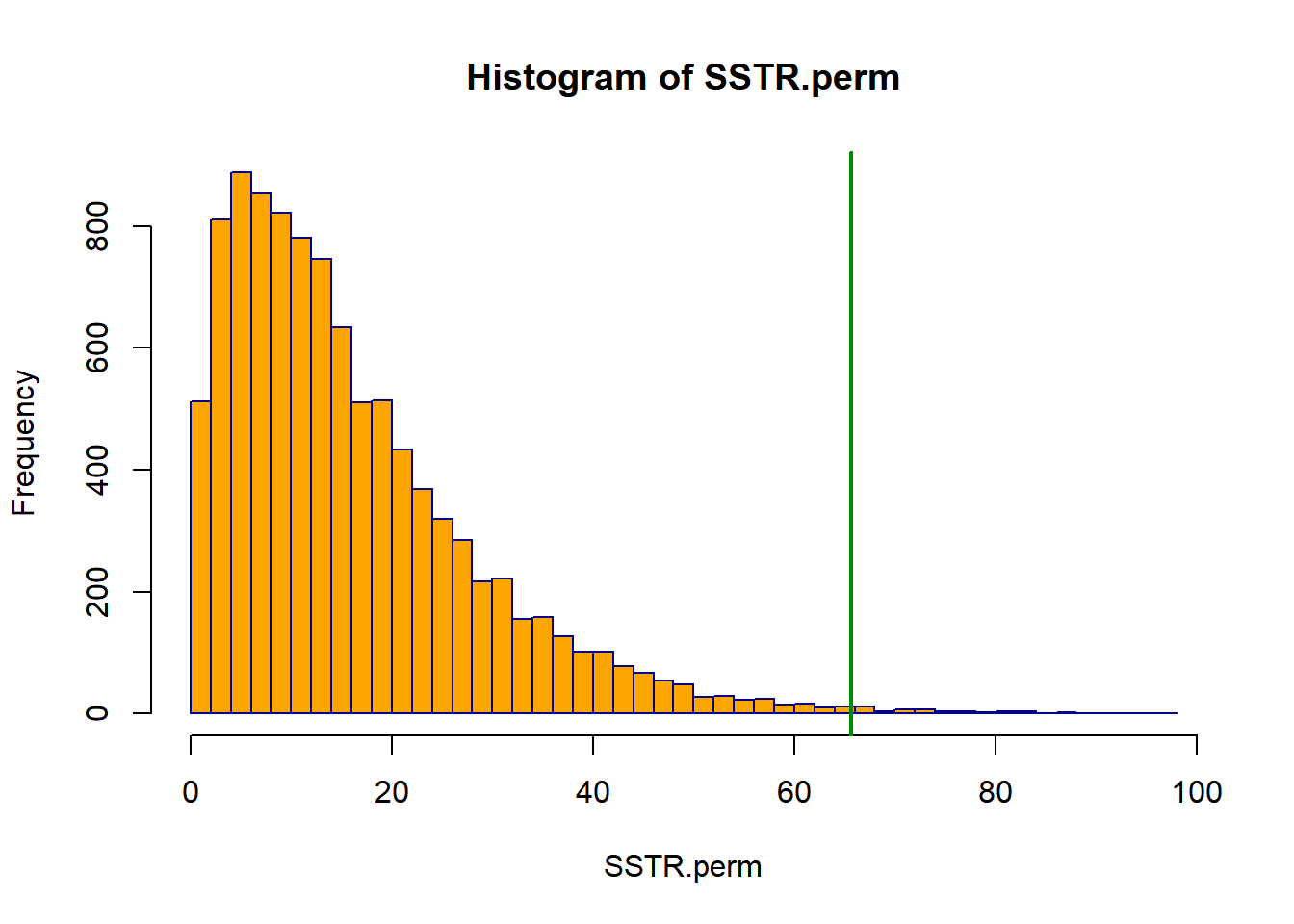 Histogram of SSTR.perm

Frequency

0
200
400
600
800

0
20
40
60
80
100

SSTR.perm